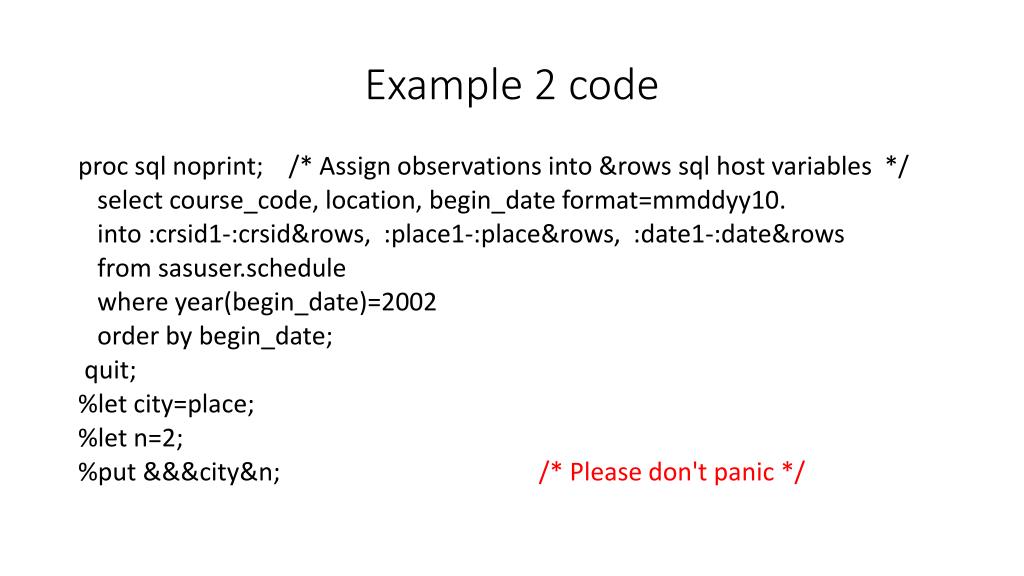 Example 2 code

proc sql noprint; /* Assign observations into &rows sql host variables */
select course_code, location, begin_date format=mmddyy10.
into :crsid1-:crsid&rows, :place1-:place&rows, :date1-:date&rows
from sasuser.schedule
where year(begin_date)=2002
order by begin_date;
quit;
%let city=place;
%let n=2;
%put &&&city&n; /* Please don't panic */